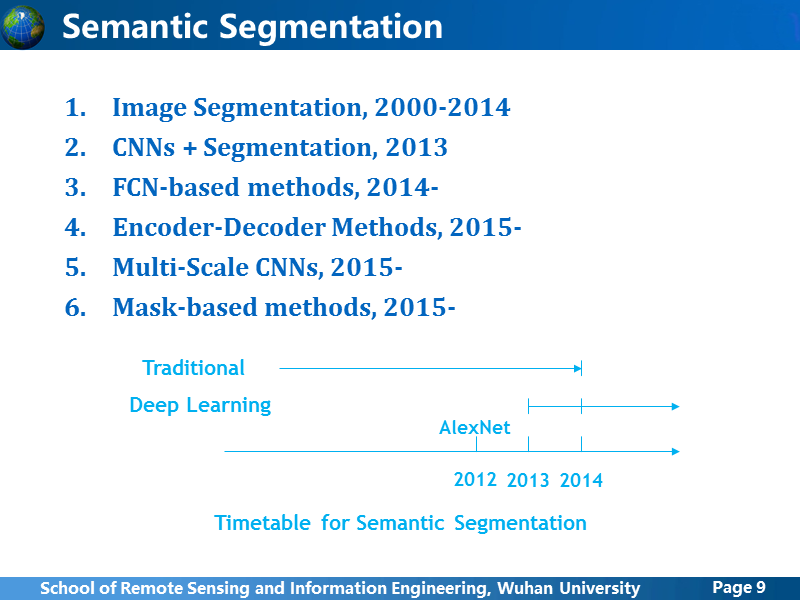 Semantic Segmentation

1. Image Segmentation, 2000-2014
2. CNNs + Segmentation, 2013
3. FCN-based methods, 2014-
4. Encoder-Decoder Methods, 2015-
5. Multi-Scale CNNs, 2015-
6. Mask-based methods, 2015-

Traditional

Deep Learning

AlexNet

2012 2013 2014

Timetable for Semantic Segmentation

School of Remote Sensing and Information Engineering, Wuhan University

Page 9